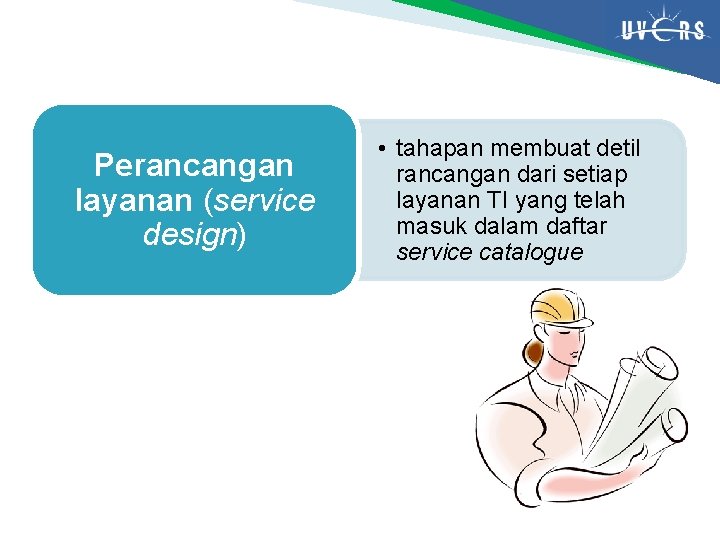 UVERS

Perancangan layanan (service design)

• tahapan membuat detil rancangan dari setiap layanan TI yang telah masuk dalam daftar service catalogue